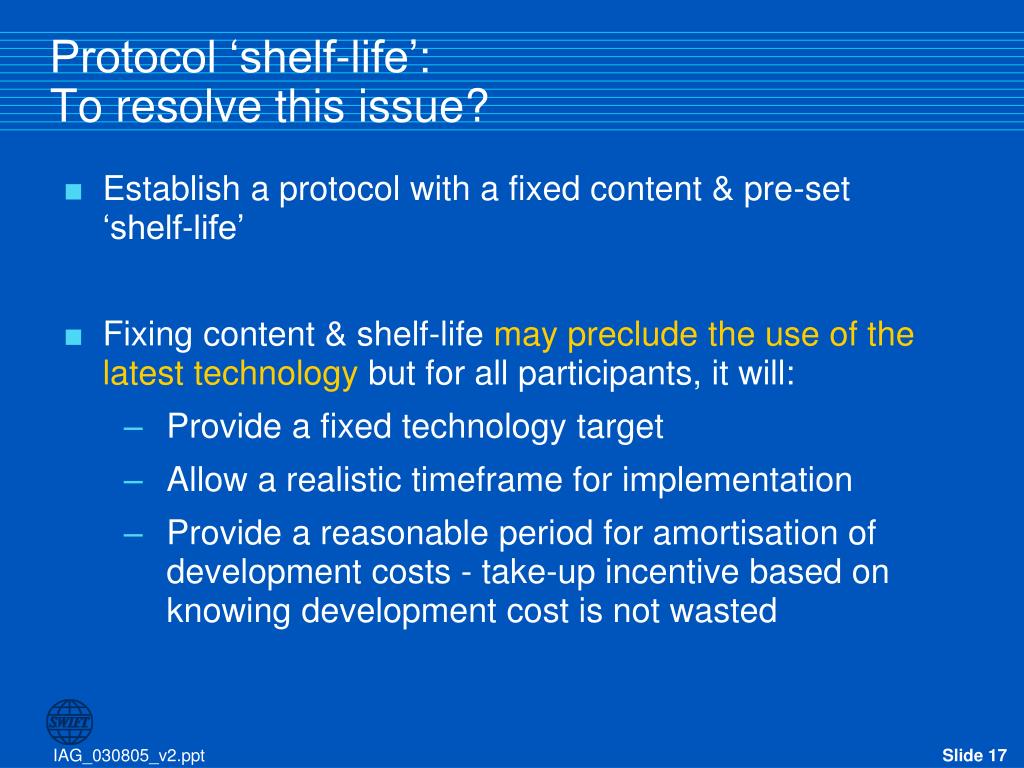 Protocol ‘shelf-life’:
To resolve this issue?

■ Establish a protocol with a fixed content & pre-set ‘shelf-life’

■ Fixing content & shelf-life may preclude the use of the latest technology but for all participants, it will:
– Provide a fixed technology target
– Allow a realistic timeframe for implementation
– Provide a reasonable period for amortisation of development costs - take-up incentive based on knowing development cost is not wasted

SWIFT

IAG_030805_v2.ppt

Slide 17